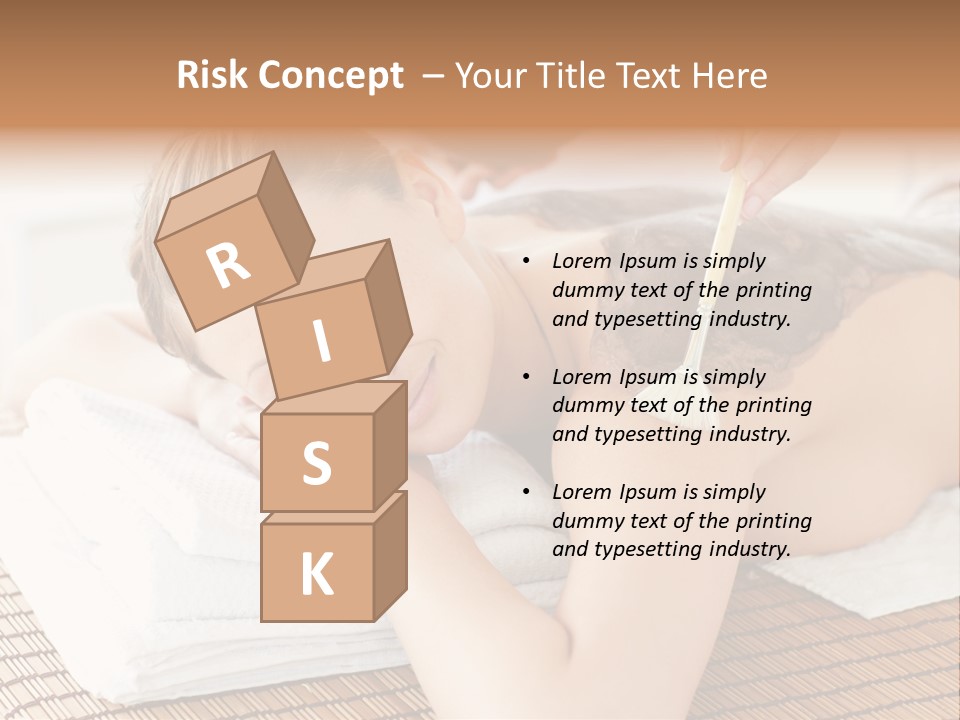 Risk Concept – Your Title Text Here

R
I
S
K

• Lorem Ipsum is simply dummy text of the printing and typesetting industry.

• Lorem Ipsum is simply dummy text of the printing and typesetting industry.

• Lorem Ipsum is simply dummy text of the printing and typesetting industry.